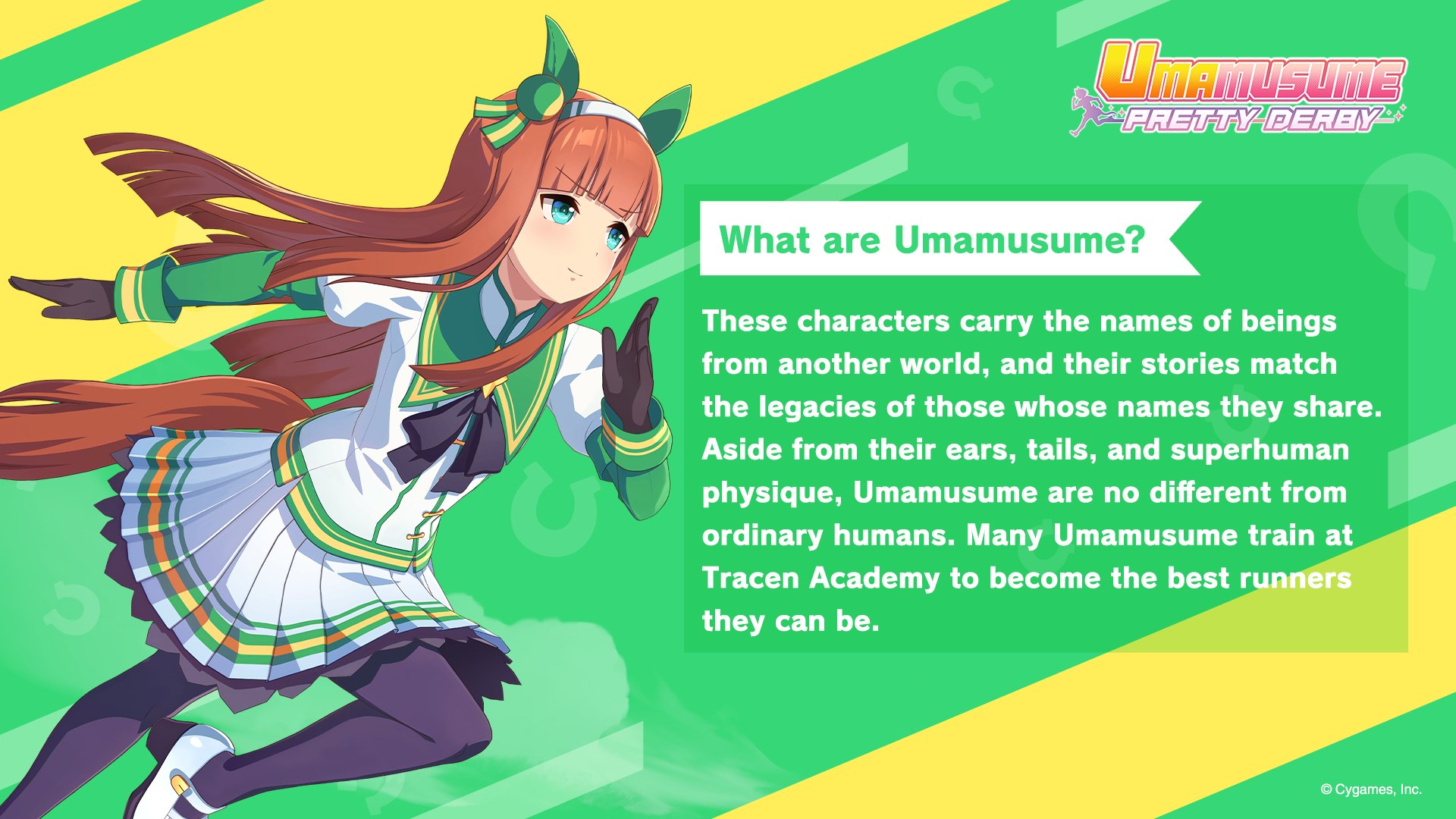 UMAMUSUME
PRETTY DERBY

What are Umamusume?

These characters carry the names of beings from another world, and their stories match the legacies of those whose names they share. Aside from their ears, tails, and superhuman physique, Umamusume are no different from ordinary humans. Many Umamusume train at Tracen Academy to become the best runners they can be.

© Cygames, Inc.